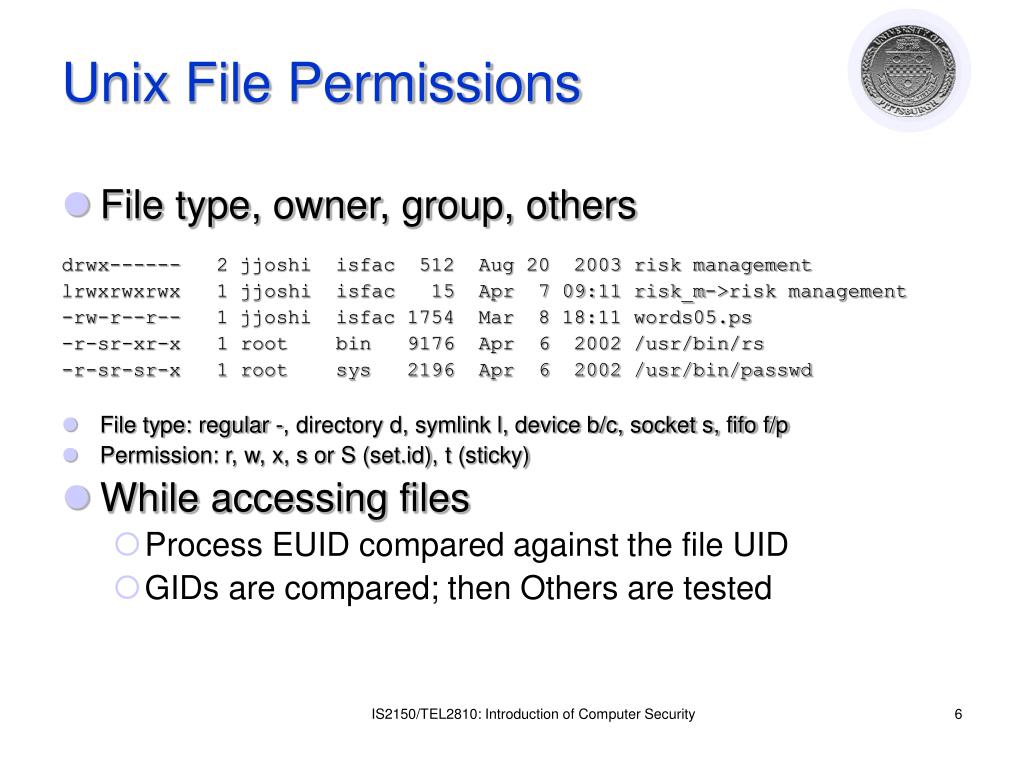 Unix File Permissions

UNIVERSITY OF PITTSBURGH

File type, owner, group, others

drwx------ 2 jjoshi isfac 512 Aug 20 2003 risk management
lrwxrwxrwx 1 jjoshi isfac 15 Apr 7 09:11 risk_m->risk management
-rw-r--r-- 1 jjoshi isfac 1754 Mar 8 18:11 words05.ps
-r-sr-xr-x 1 root bin 9176 Apr 6 2002 /usr/bin/rs
-r-sr-sr-x 1 root sys 2196 Apr 6 2002 /usr/bin/passwd

File type: regular -, directory d, symlink l, device b/c, socket s, fifo f/p

Permission: r, w, x, s or S (set.id), t (sticky)

While accessing files

Process EUID compared against the file UID

GIDs are compared; then Others are tested

IS2150/TEL2810: Introduction of Computer Security

6